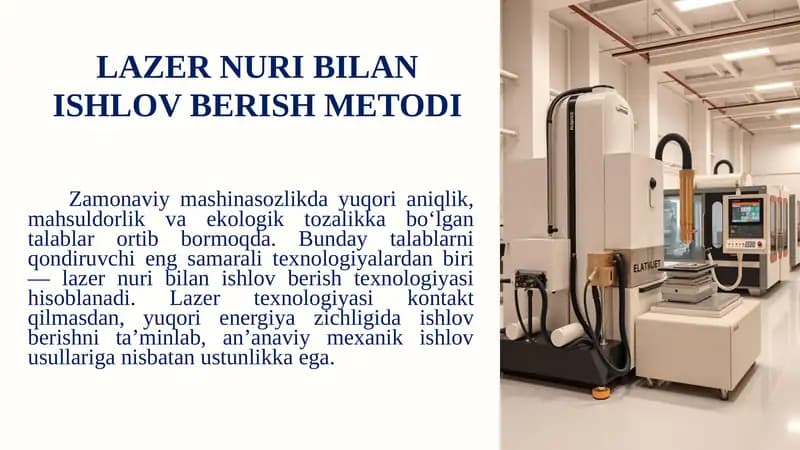 LAZER NURI BILAN ISHLOV BERISH METODI

Zamonaviy mashinasozlikda yuqori aniqlik, mahsuldorlik va ekologik tozalikka boʻlgan talablar ortib bormoqda. Bunday talablarni qondiruvchi eng samarali texnologiyalardan biri — lazer nuri bilan ishlov berish texnologiyasi hisoblanadi. Lazer texnologiyasi kontakt qilmasdan, yuqori energiya zichligida ishlov berishni ta’minlab, an’anaviy mexanik ishlov usullariga nisbatan ustunlikka ega.

ELATNUET